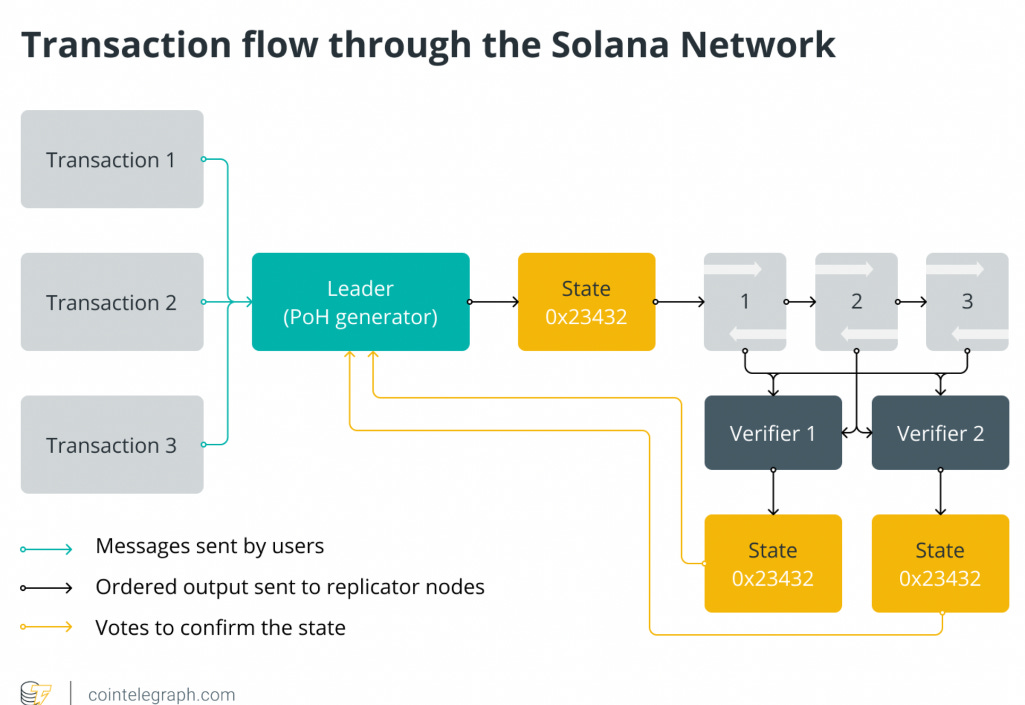 Transaction flow through the Solana Network

Transaction 1

Transaction 2

Transaction 3

Leader (PoH generator)

State 0x23432

1

2

3

Verifier 1

Verifier 2

State 0x23432

State 0x23432

Messages sent by users

Ordered output sent to replicator nodes

Votes to confirm the state

cointelegraph.com